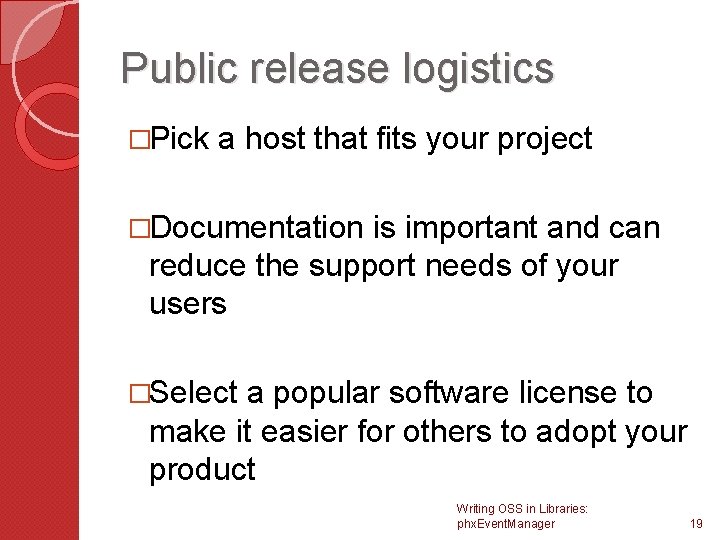 Public release logistics

□Pick a host that fits your project

□Documentation is important and can reduce the support needs of your users

□Select a popular software license to make it easier for others to adopt your product

Writing OSS in Libraries: phxEventManager

19